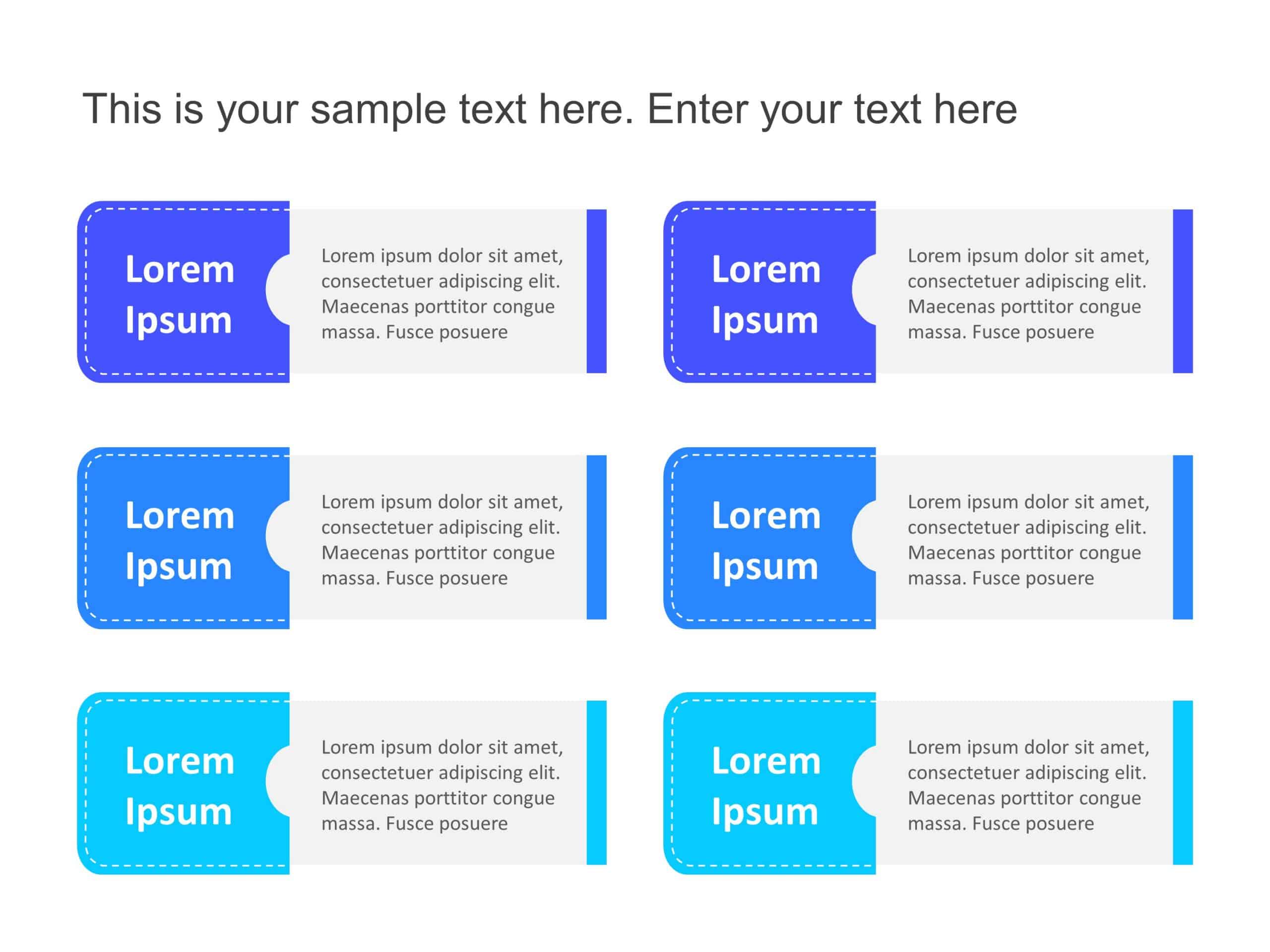 This is your sample text here. Enter your text here

Lorem Ipsum

Lorem ipsum dolor sit amet, consectetuer adipiscing elit. Maecenas porttitor congue massa. Fusce posuere

Lorem Ipsum

Lorem ipsum dolor sit amet, consectetuer adipiscing elit. Maecenas porttitor congue massa. Fusce posuere

Lorem Ipsum

Lorem ipsum dolor sit amet, consectetuer adipiscing elit. Maecenas porttitor congue massa. Fusce posuere

Lorem Ipsum

Lorem ipsum dolor sit amet, consectetuer adipiscing elit. Maecenas porttitor congue massa. Fusce posuere

Lorem Ipsum

Lorem ipsum dolor sit amet, consectetuer adipiscing elit. Maecenas porttitor congue massa. Fusce posuere

Lorem Ipsum

Lorem ipsum dolor sit amet, consectetuer adipiscing elit. Maecenas porttitor congue massa. Fusce posuere